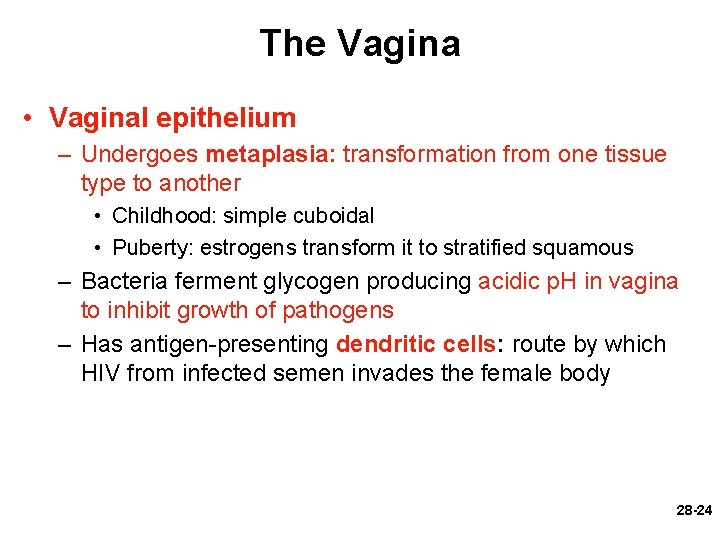 The Vagina

• Vaginal epithelium
– Undergoes metaplasia: transformation from one tissue type to another
• Childhood: simple cuboidal
• Puberty: estrogens transform it to stratified squamous
– Bacteria ferment glycogen producing acidic pH in vagina to inhibit growth of pathogens
– Has antigen-presenting dendritic cells: route by which HIV from infected semen invades the female body

28-24